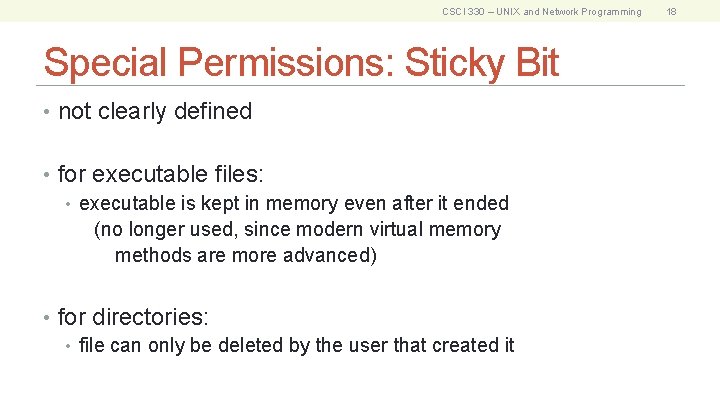 CSCI 330 – UNIX and Network Programming 18

Special Permissions: Sticky Bit

• not clearly defined

• for executable files:
  • executable is kept in memory even after it ended (no longer used, since modern virtual memory methods are more advanced)

• for directories:
  • file can only be deleted by the user that created it